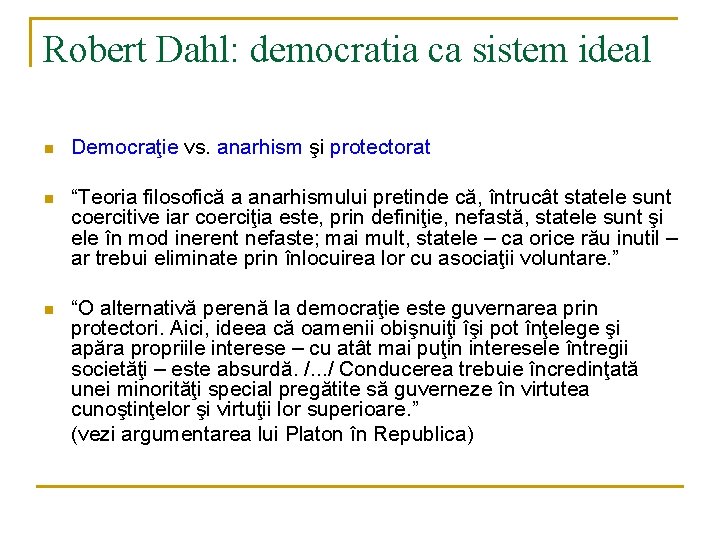 Robert Dahl: democratia ca sistem ideal

Democraţie vs. anarhism şi protectorat

"Teoria filosofică a anarhismului pretinde că, întrucât statele sunt coercitive iar coerciţia este, prin definiţie, nefastă, statele sunt şi ele în mod inerent nefaste; mai mult, statele – ca orice rău inutil – ar trebui eliminate prin înlocuirea lor cu asociaţii voluntare."

"O alternativă perenă la democraţie este guvernarea prin protectori. Aici, ideea că oamenii obişnuiţi îşi pot înţelege şi apăra propriile interese – cu atât mai puţin interesele întregii societăţi – este absurdă. /.../ Conducerea trebuie încredinţată unei minorităţi special pregătite să guverneze în virtutea cunoştinţelor şi virtuţii lor superioare."
(vezi argumentarea lui Platon în Republica)